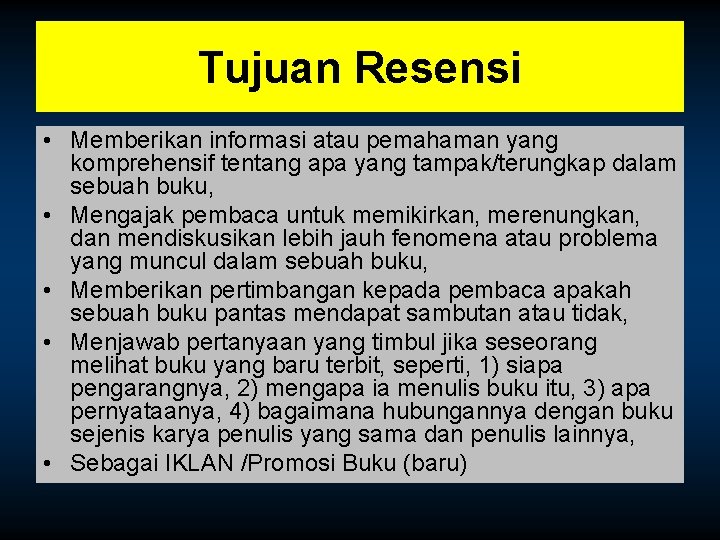 Tujuan Resensi

• Memberikan informasi atau pemahaman yang komprehensif tentang apa yang tampak/terungkap dalam sebuah buku,
• Mengajak pembaca untuk memikirkan, merenungkan, dan mendiskusikan lebih jauh fenomena atau problema yang muncul dalam sebuah buku,
• Memberikan pertimbangan kepada pembaca apakah sebuah buku pantas mendapat sambutan atau tidak,
• Menjawab pertanyaan yang timbul jika seseorang melihat buku yang baru terbit, seperti, 1) siapa pengarangnya, 2) mengapa ia menulis buku itu, 3) apa pernyataanya, 4) bagaimana hubungannya dengan buku sejenis karya penulis yang sama dan penulis lainnya,
• Sebagai IKLAN /Promosi Buku (baru)